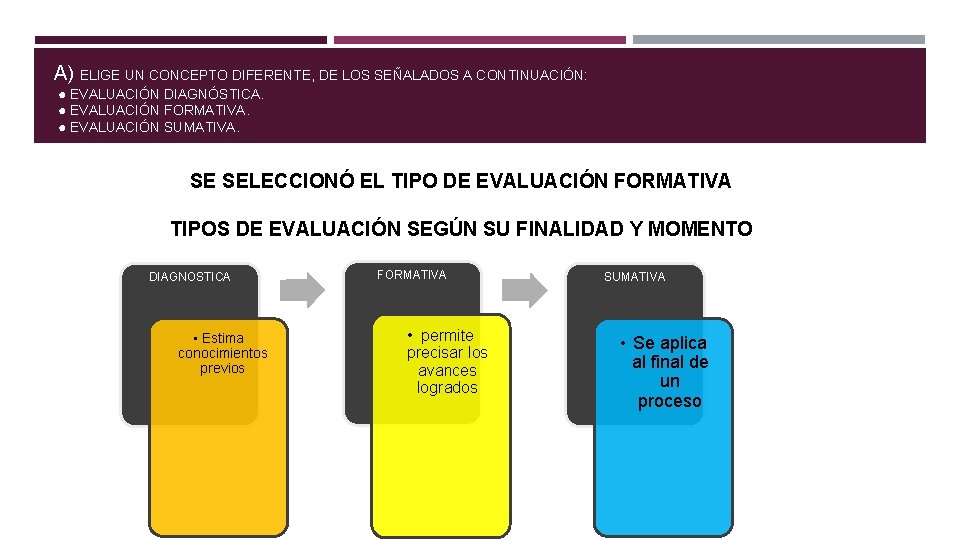 A) ELIGE UN CONCEPTO DIFERENTE, DE LOS SEÑALADOS A CONTINUACIÓN:
● EVALUACIÓN DIAGNÓSTICA.
● EVALUACIÓN FORMATIVA.
● EVALUACIÓN SUMATIVA.

SE SELECCIONÓ EL TIPO DE EVALUACIÓN FORMATIVA

TIPOS DE EVALUACIÓN SEGÚN SU FINALIDAD Y MOMENTO

DIAGNOSTICA
• Estima conocimientos previos

FORMATIVA
• permite precisar los avances logrados

SUMATIVA
• Se aplica al final de un proceso